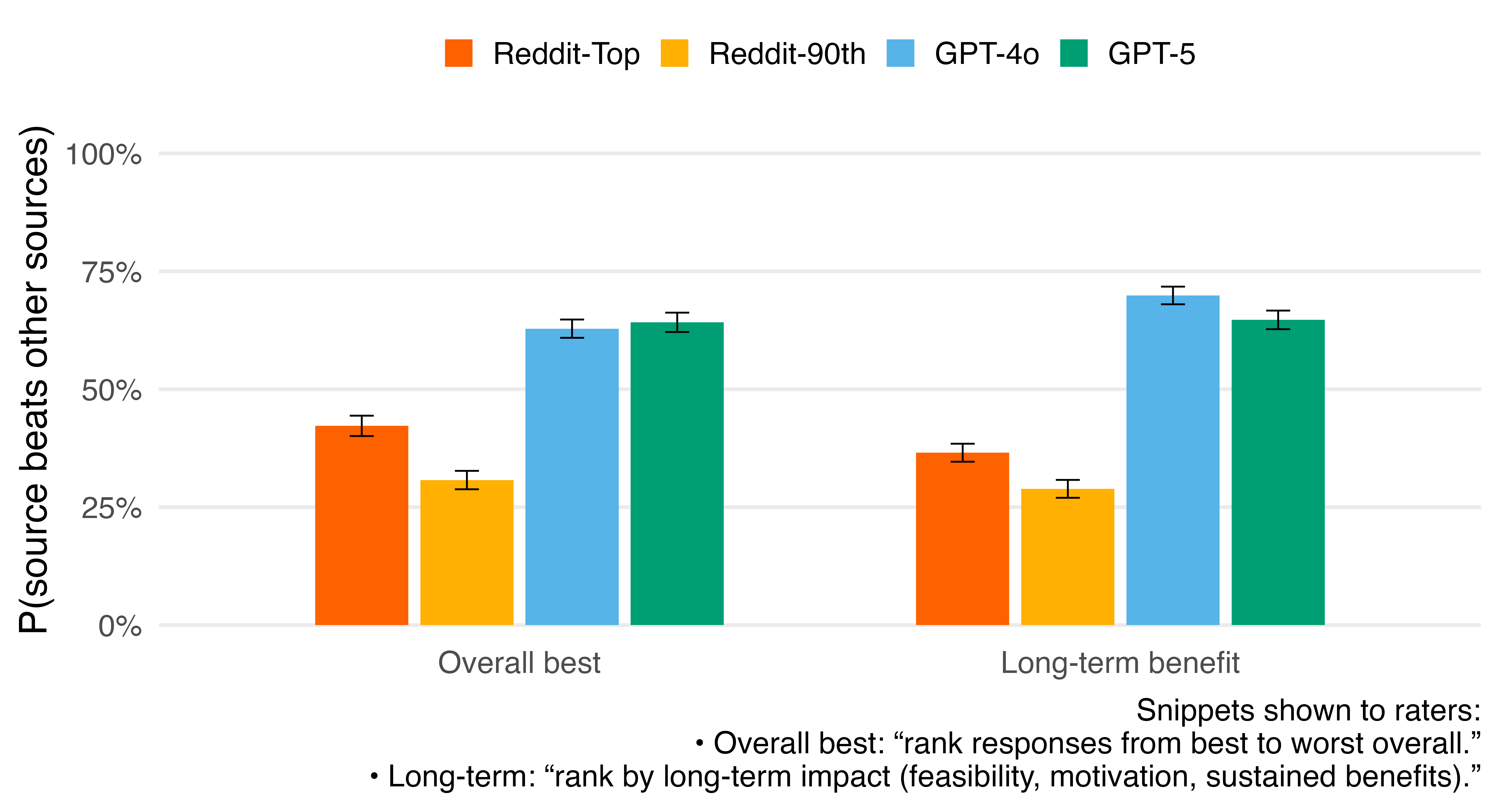 Reddit-Top Reddit-90th GPT-4o GPT-5

P(source beats other sources)

100%
75%
50%
25%
0%

Overall best
Long-term benefit

Snippets shown to raters:
• Overall best: “rank responses from best to worst overall.”
• Long-term: “rank by long-term impact (feasibility, motivation, sustained benefits).”